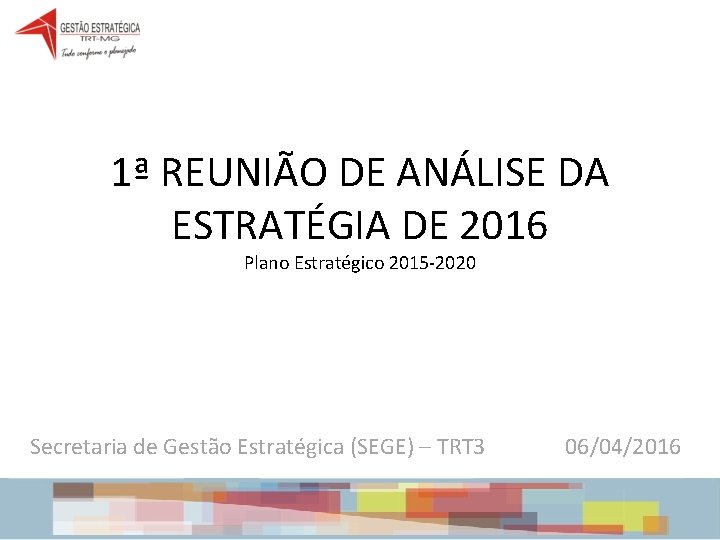 GESTÃO ESTRATÉGICA
TRT-MG
Tudo conforme o planejado

1ª REUNIÃO DE ANÁLISE DA ESTRATÉGIA DE 2016
Plano Estratégico 2015-2020

Secretaria de Gestão Estratégica (SEGE) – TRT3 06/04/2016